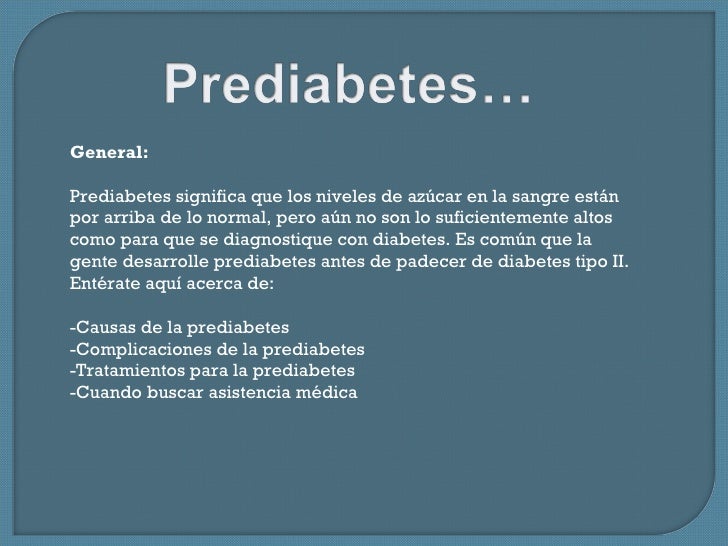 Prediabetes…

General:

Prediabetes significa que los niveles de azúcar en la sangre están por arriba de lo normal, pero aún no son lo suficientemente altos como para que se diagnostique con diabetes. Es común que la gente desarrolle prediabetes antes de padecer de diabetes tipo II. Entérate aquí acerca de:

-Causas de la prediabetes
-Complicaciones de la prediabetes
-Tratamientos para la prediabetes
-Cuando buscar asistencia médica